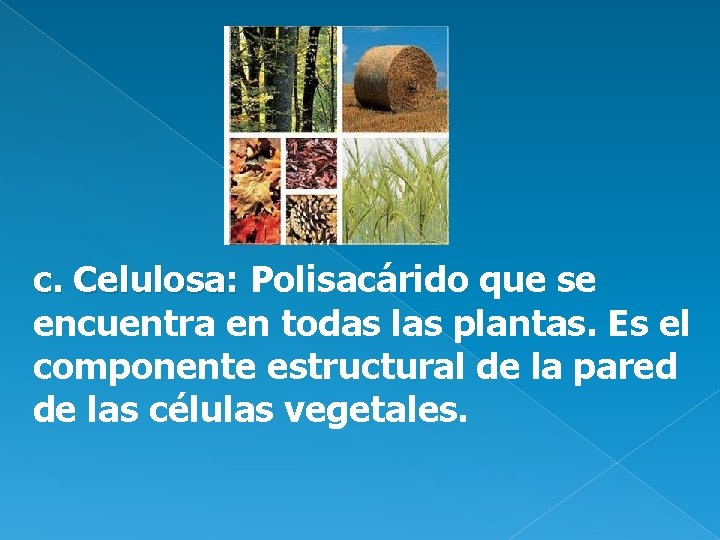 c. Celulosa: Polisacárido que se encuentra en todas las plantas. Es el componente estructural de la pared de las células vegetales.